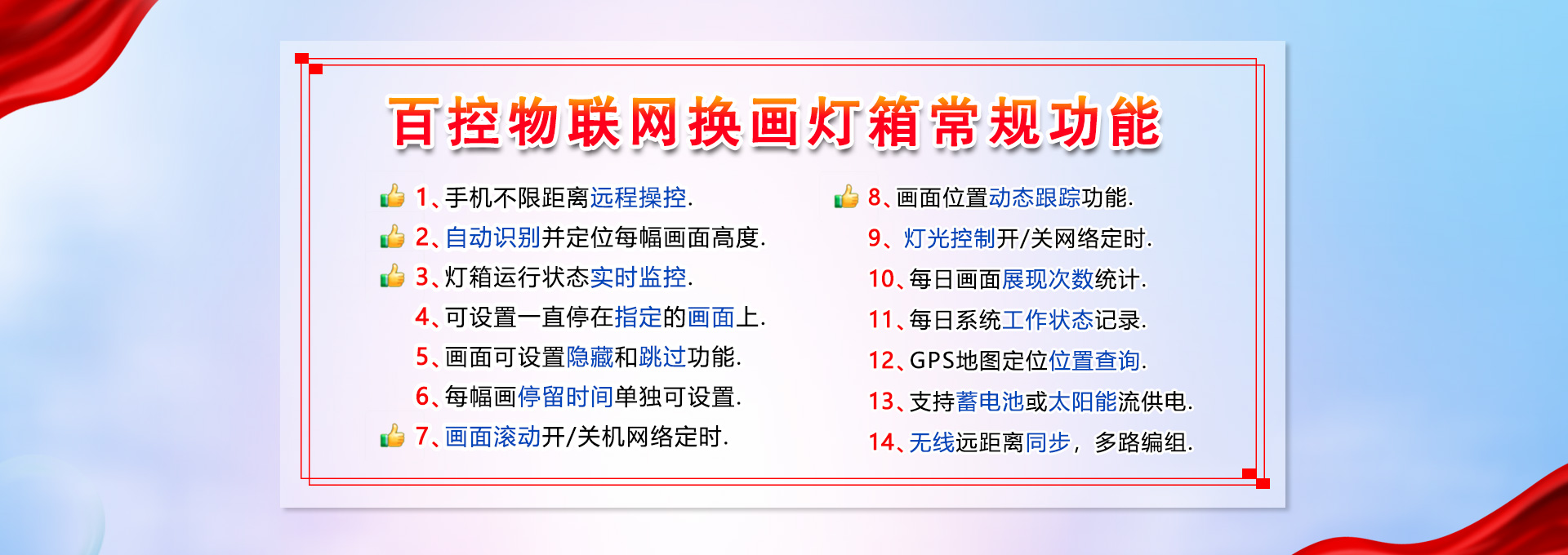 百控物联网换画灯箱常规功能

1、手机不限距离远程操控.
2、自动识别并定位每幅画面高度.
3、灯箱运行状态实时监控.
4、可设置一直停在指定的画面上.
5、画面可设置隐藏和跳过功能.
6、每幅画停留时间单独可设置.
7、画面滚动开/关机网络定时.

8、画面位置动态跟踪功能.
9、灯光控制开/关网络定时.
10、每日画面展现次数统计.
11、每日系统工作状态记录.
12、GPS地图定位位置查询.
13、支持蓄电池或太阳能流供电.
14、无线远距离同步，多路编组.